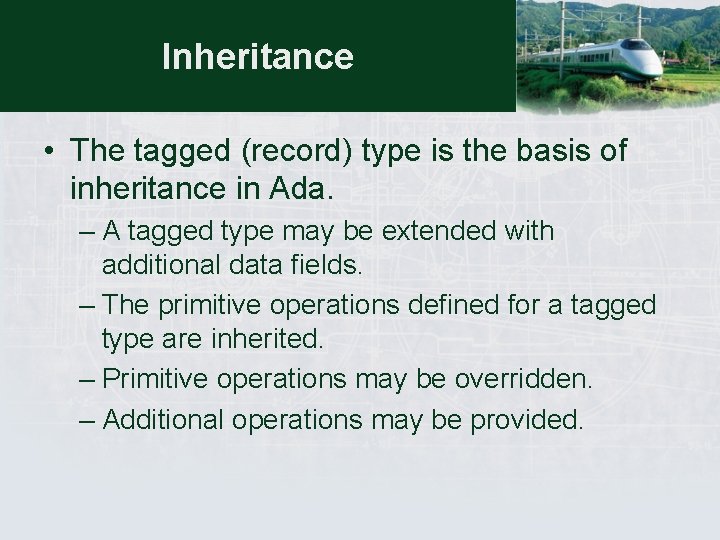 Inheritance

• The tagged (record) type is the basis of inheritance in Ada.

– A tagged type may be extended with additional data fields.

– The primitive operations defined for a tagged type are inherited.

– Primitive operations may be overridden.

– Additional operations may be provided.